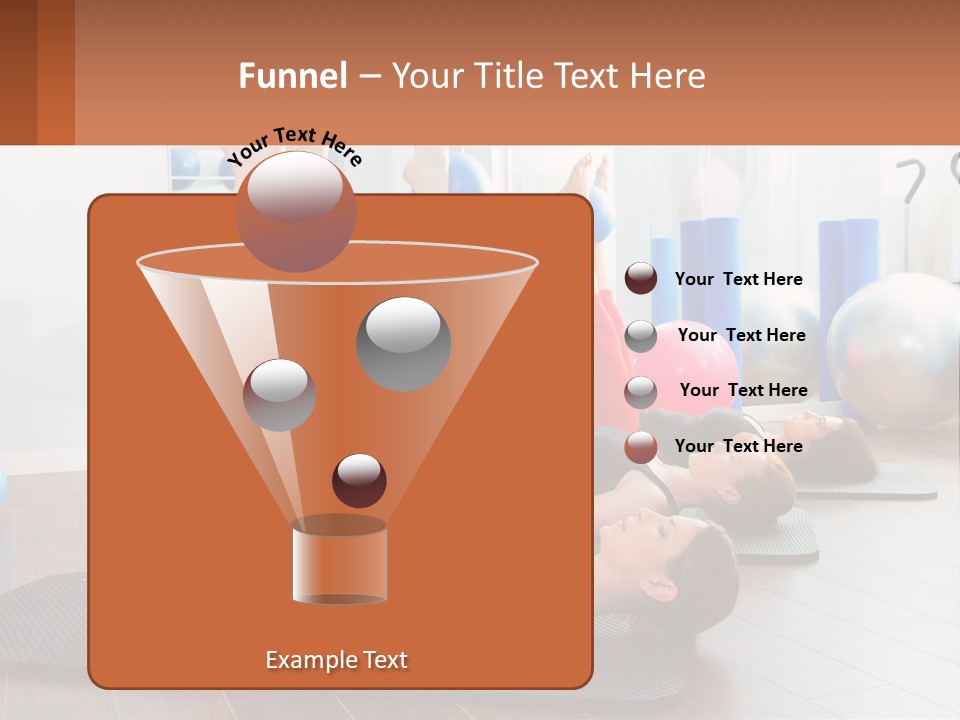 Funnel – Your Title Text Here

Your Text Here

Your Text Here

Your Text Here

Your Text Here

Your Text Here

Example Text